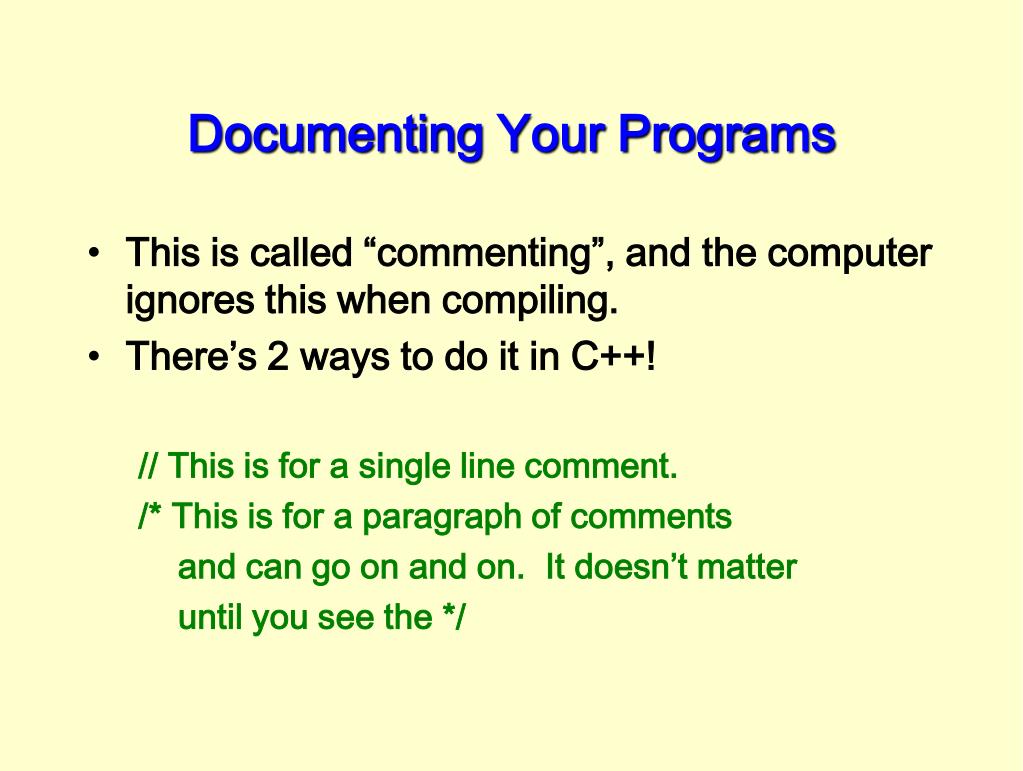 Documenting Your Programs

• This is called “commenting”, and the computer ignores this when compiling.
• There’s 2 ways to do it in C++!

// This is for a single line comment.
/* This is for a paragraph of comments
and can go on and on. It doesn’t matter
until you see the */